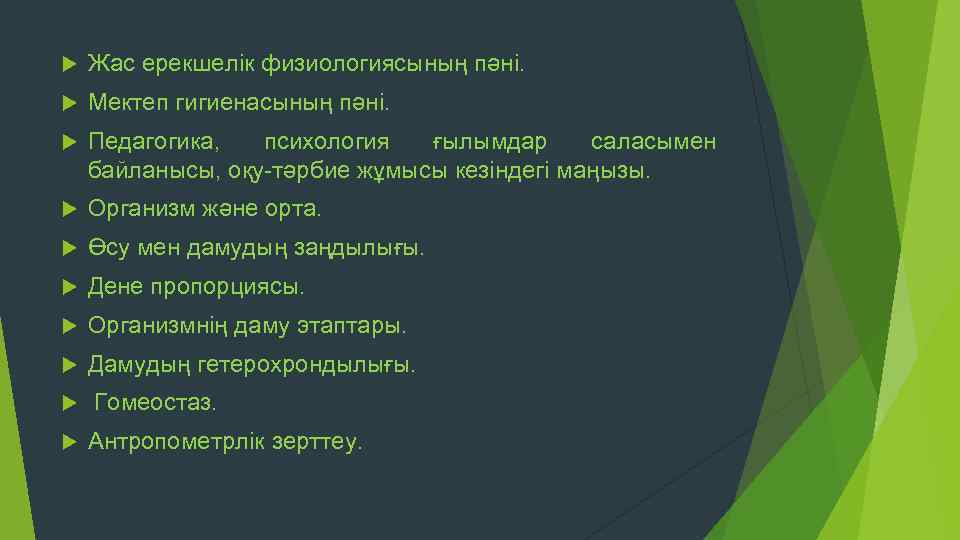 Жас ерекшелік физиологиясының пәні.

Мектеп гигиенасының пәні.

Педагогика, психология ғылымдар саласымен байланысы, оқу-тәрбие жұмысы кезіндегі маңызы.

Организм және орта.

Өсу мен дамудың заңдылығы.

Дене пропорциясы.

Организмнің даму этаптары.

Дамудың гетерохрондылығы.

Гомеостаз.

Антропометрлік зерттеу.